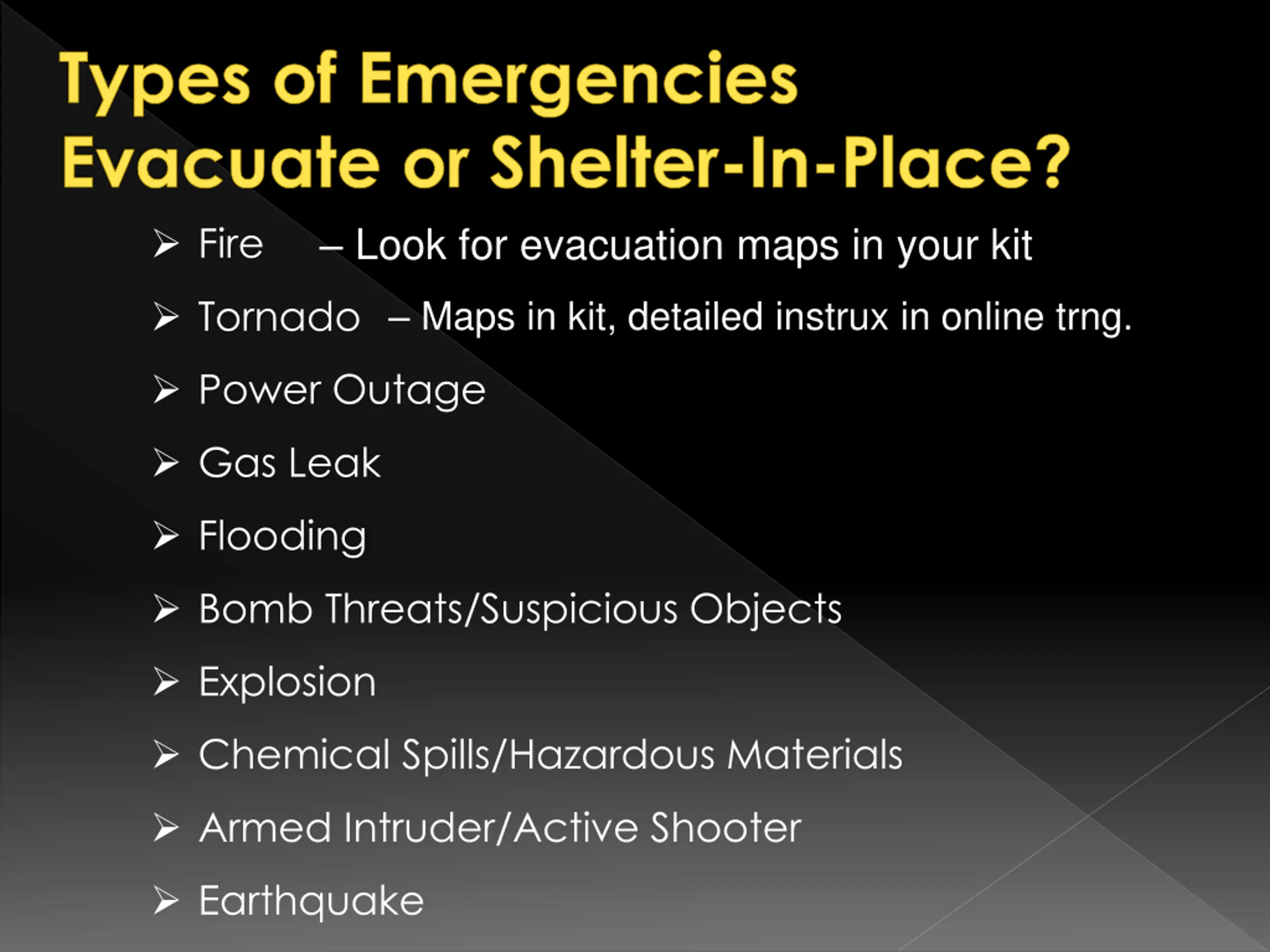 Types of Emergencies
Evacuate or Shelter-In-Place?

➢ Fire – Look for evacuation maps in your kit
➢ Tornado – Maps in kit, detailed instrux in online trng.
➢ Power Outage
➢ Gas Leak
➢ Flooding
➢ Bomb Threats/Suspicious Objects
➢ Explosion
➢ Chemical Spills/Hazardous Materials
➢ Armed Intruder/Active Shooter
➢ Earthquake